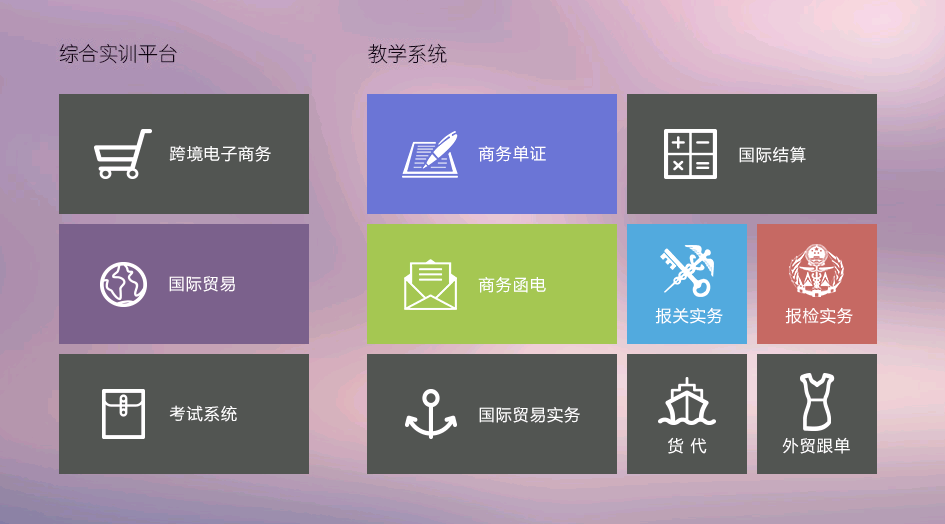 综合实训平台

跨境电子商务

国际贸易

考试系统

教学系统

商务单证

国际结算

商务函电

报关实务

报检实务

国际贸易实务

货 代

外贸跟单